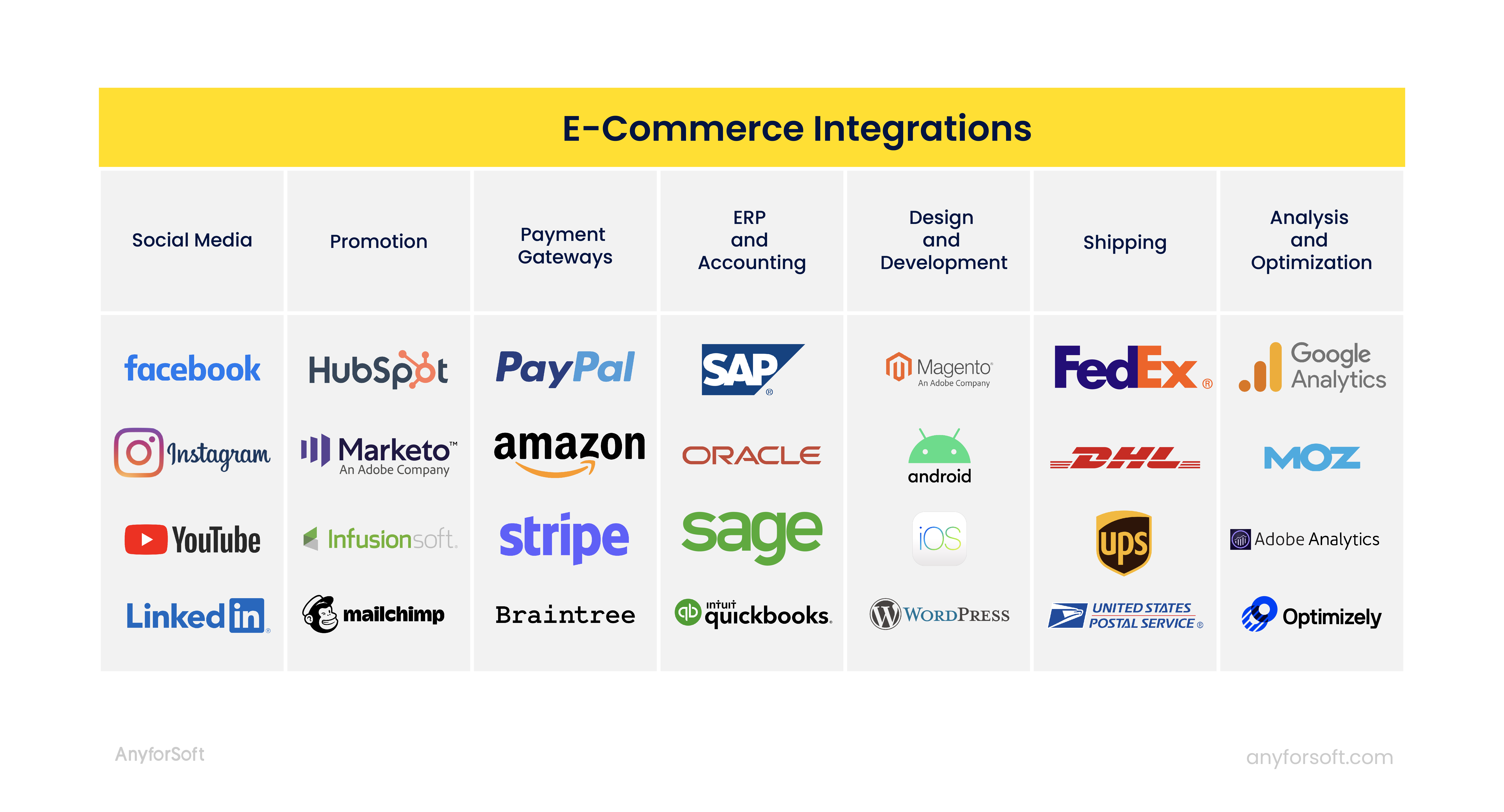 E-Commerce Integrations

| Social Media | Promotion | Payment Gateways | ERP and Accounting | Design and Development | Shipping | Analysis and Optimization |
|---|---|---|---|---|---|---|
| facebook | HubSpot | PayPal | SAP® | Magento® An Adobe Company | FedEx® | Google Analytics |
| Instagram | Marketo™ An Adobe Company | amazon | ORACLE | android | DHL | MOZ |
| YouTube | Infusionsoft. | stripe | sage | iOS | ups | Adobe Analytics |
| LinkedIn® | mailchimp | Braintree | intuit quickbooks. | WordPress | UNITED STATES POSTAL SERVICE® | Optimizely |

AnyforSoft

anyforsoft.com